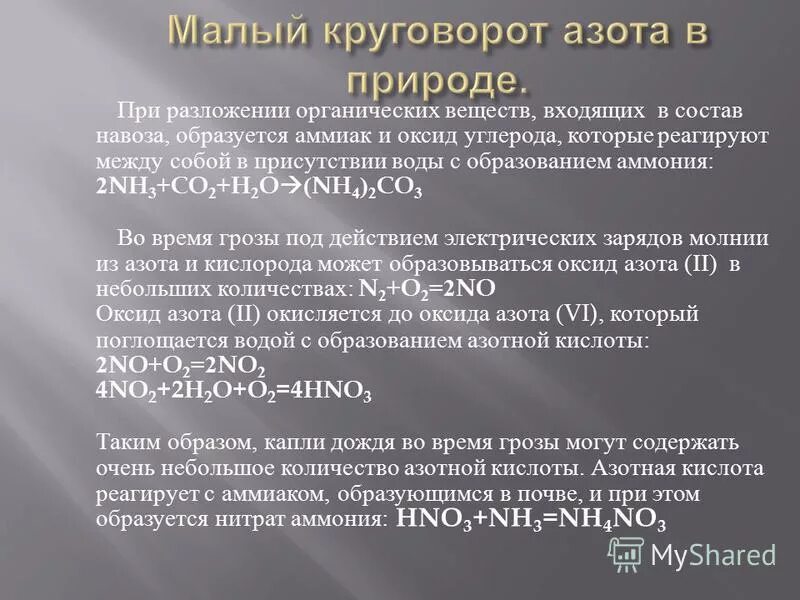 Малый круговорот азота в природе.

При разложении органических веществ, входящих в состав навоза, образуется аммиак и оксид углерода, которые реагируют между собой в присутствии воды с образованием аммония: $2NH_3+CO_2+H_2O \rightarrow (NH_4)_2CO_3$

Во время грозы под действием электрических зарядов молнии из азота и кислорода может образовываться оксид азота (II) в небольших количествах: $N_2+O_2=2NO$
Оксид азота (II) окисляется до оксида азота (VI), который поглощается водой с образованием азотной кислоты:
$2NO+O_2=2NO_2$
$4NO_2+2H_2O+O_2=4HNO_3$

Таким образом, капли дождя во время грозы могут содержать очень небольшое количество азотной кислоты. Азотная кислота реагирует с аммиаком, образующимся в почве, и при этом образуется нитрат аммония: $HNO_3+NH_3=NH_4NO_3$

MyShared